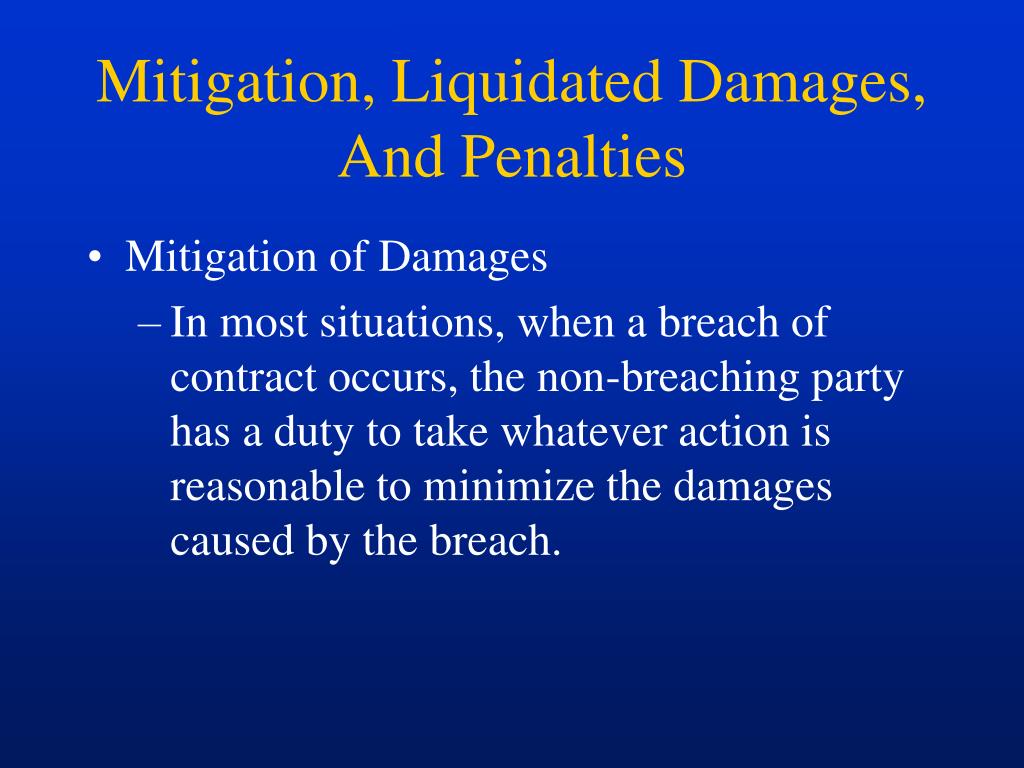 Mitigation, Liquidated Damages, And Penalties

• Mitigation of Damages
– In most situations, when a breach of contract occurs, the non-breaching party has a duty to take whatever action is reasonable to minimize the damages caused by the breach.